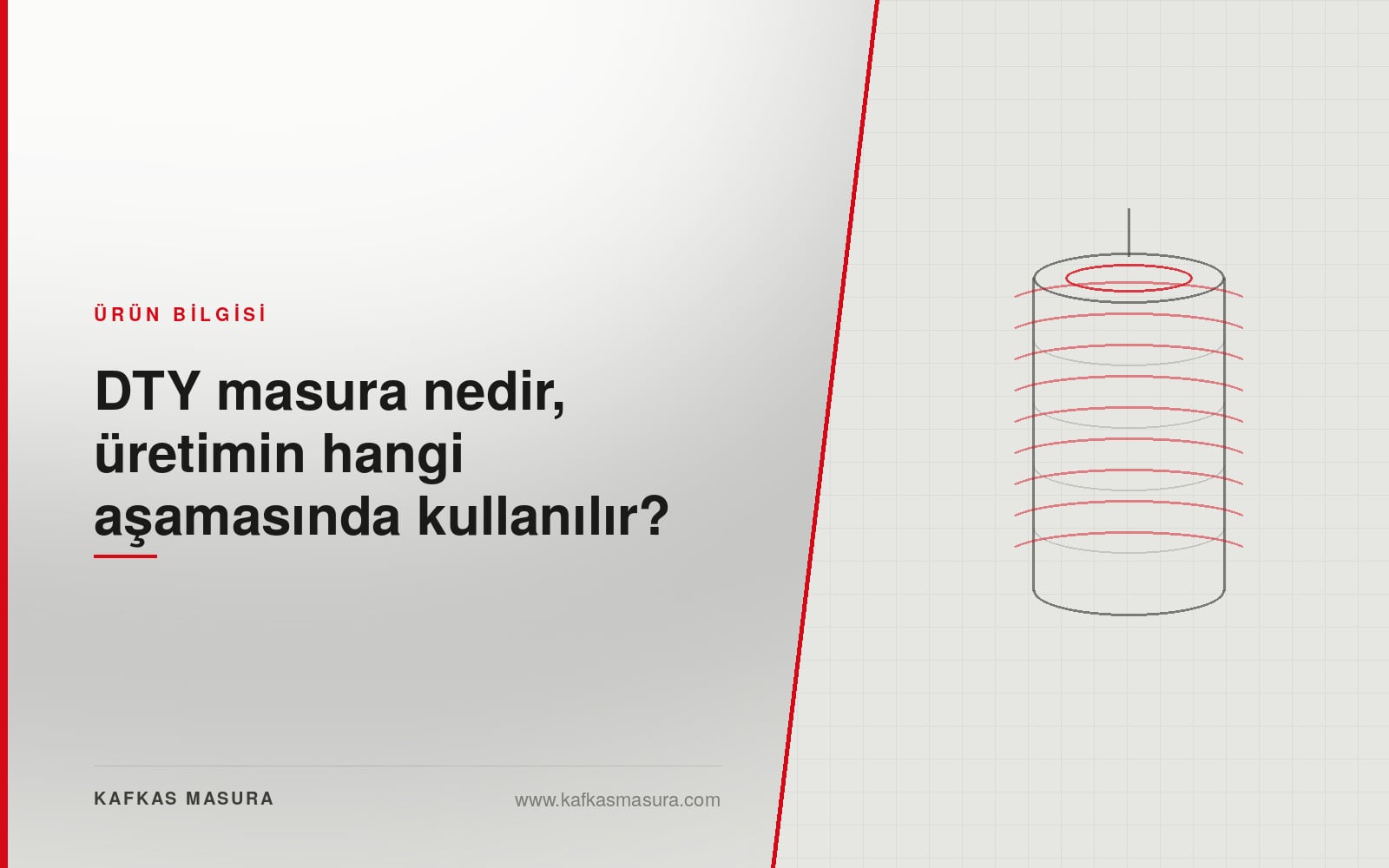 ÜRÜN BİLGİSİ

DTY masura nedir, üretimin hangi aşamasında kullanılır?

KAFKAS MASURA

www.kafkasmasura.com